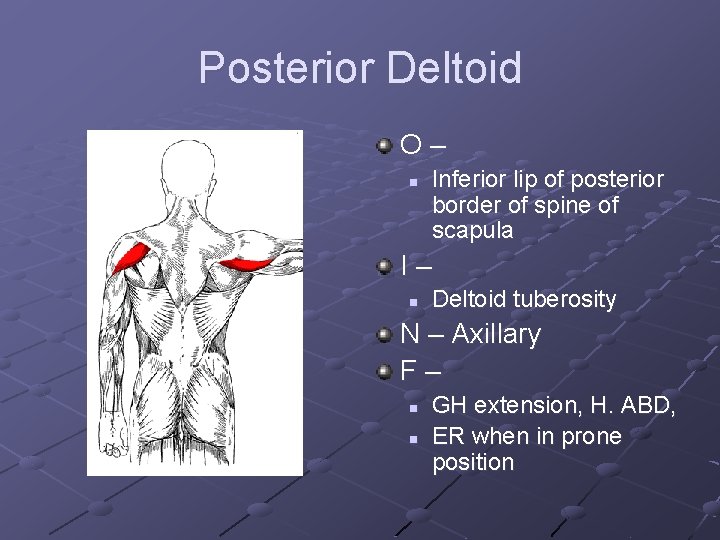 Posterior Deltoid

O –

Inferior lip of posterior border of spine of scapula

I –

Deltoid tuberosity

N – Axillary

F –

GH extension, H. ABD,

ER when in prone position